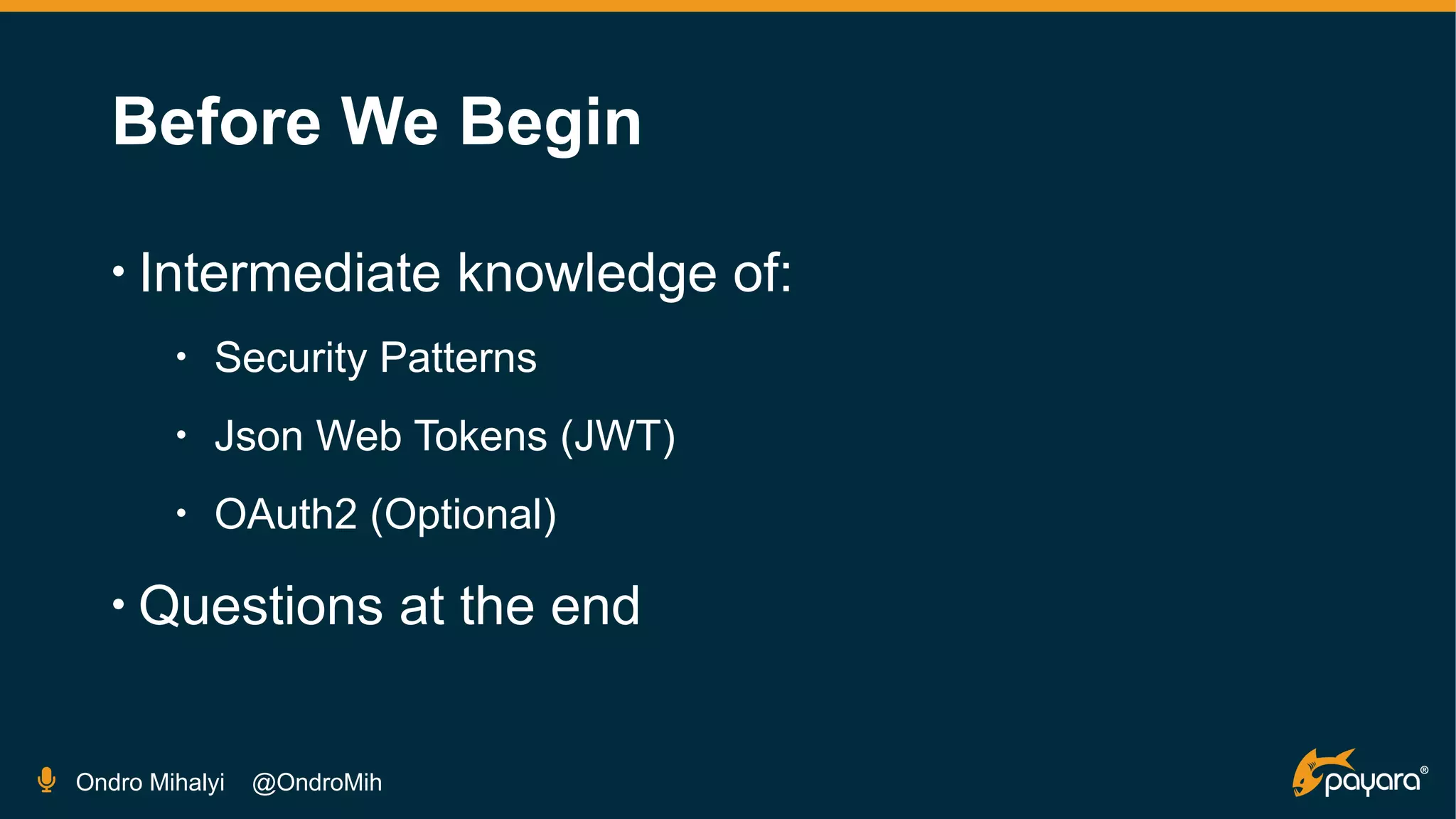 Before We Begin

• Intermediate knowledge of:

• Security Patterns

• Json Web Tokens (JWT)

• OAuth2 (Optional)

• Questions at the end

Ondro Mihalyi @OndroMih

payara®